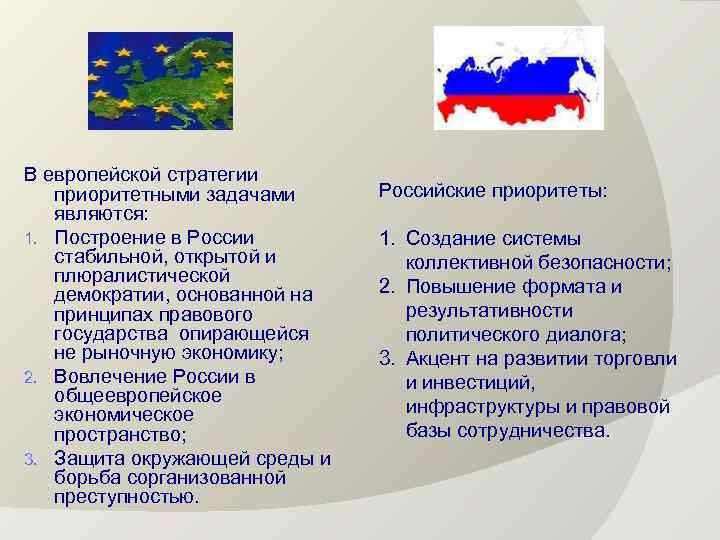 В европейской стратегии приоритетными задачами являются:

1. Построение в России стабильной, открытой и плюралистической демократии, основанной на принципах правового государства опирающейся не рыночную экономику;
2. Вовлечение России в общеевропейское экономическое пространство;
3. Защита окружающей среды и борьба сорганизованной преступностью.

Российские приоритеты:

1. Создание системы коллективной безопасности;
2. Повышение формата и результативности политического диалога;
3. Акцент на развитии торговли и инвестиций, инфраструктуры и правовой базы сотрудничества.